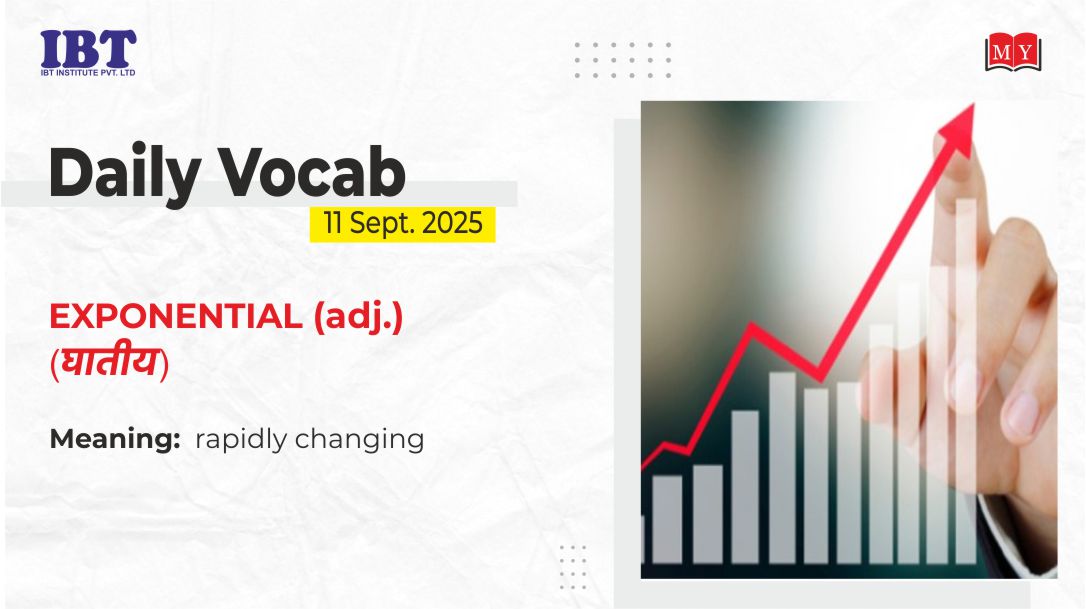 IBT
IBT INSTITUTE PVT. LTD

MY

Daily Vocab
11 Sept. 2025

EXPONENTIAL (adj.)
(घातीय)

Meaning: rapidly changing